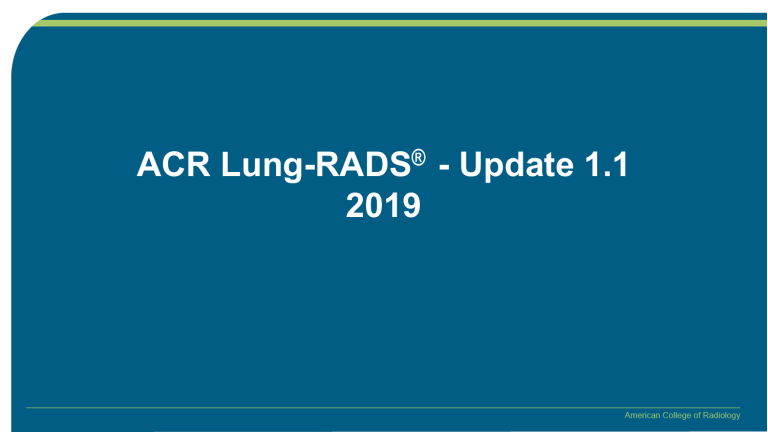 ACR Lung-RADS® - Update 1.1
2019

American College of Radiology